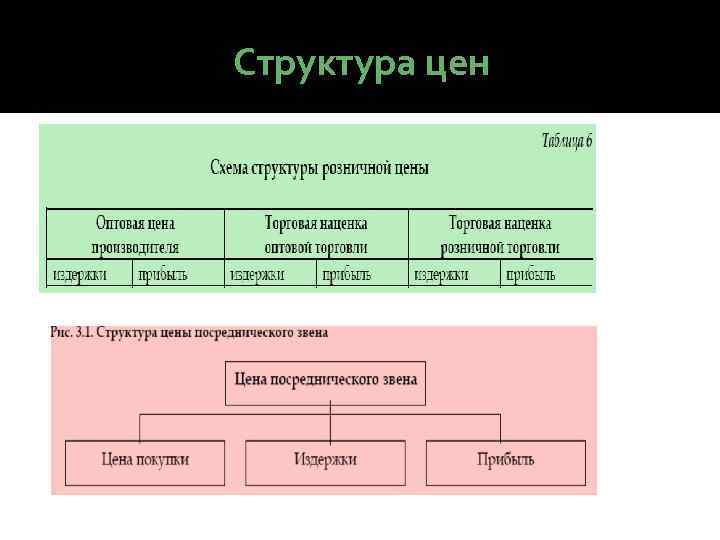 Структура цен

Таблица 6

Схема структуры розничной цены

| Оптовая цена производителя | | Торговая наценка оптовой торговли | | Торговая наценка розничной торговли | |
|---|---|---|---|---|---|
| издержки | прибыль | издержки | прибыль | издержки | прибыль |

Рис. 3.1. Структура цены посреднического звена

Цена посреднического звена

Цена покупки

Издержки

Прибыль